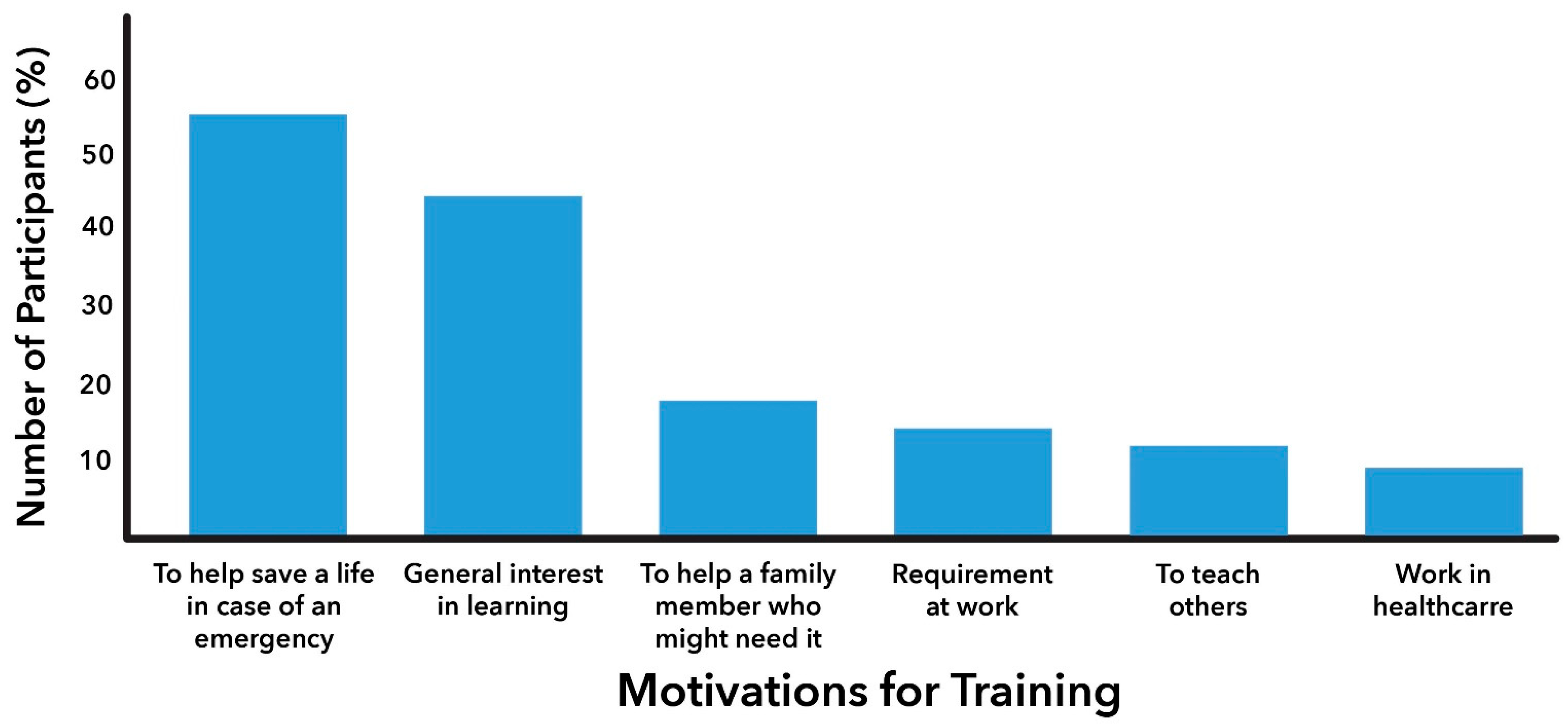 Number of Participants (%)

60
50
40
30
20
10

To help save a life in case of an emergency

General interest in learning

To help a family member who might need it

Requirement at work

To teach others

Work in healthcarre

Motivations for Training